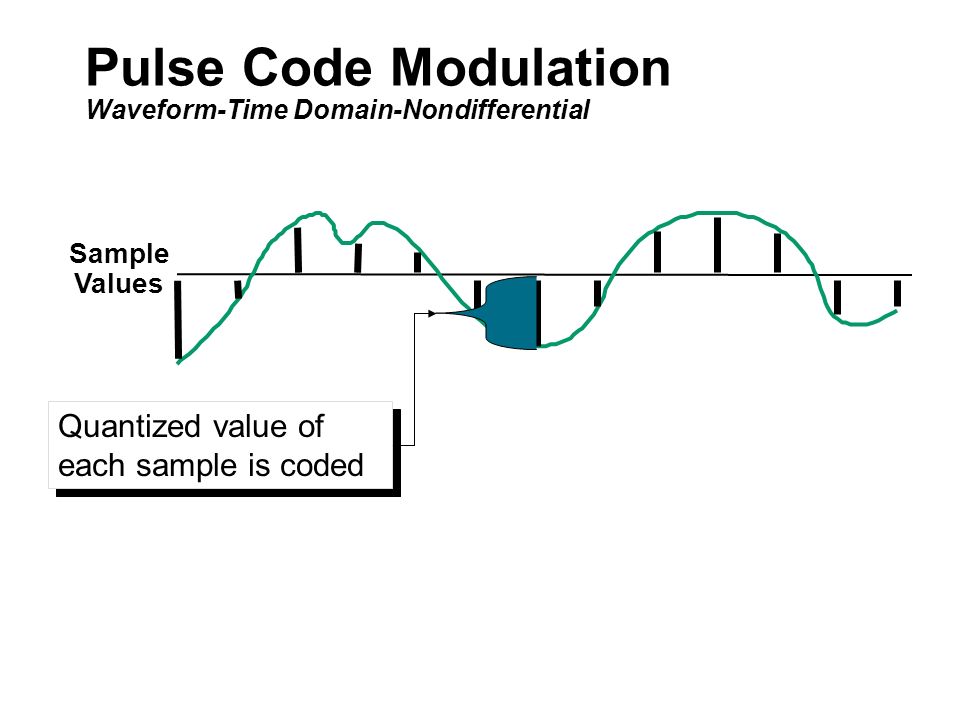 Pulse Code Modulation
Waveform-Time Domain-Nondifferential

Sample Values

Quantized value of each sample is coded